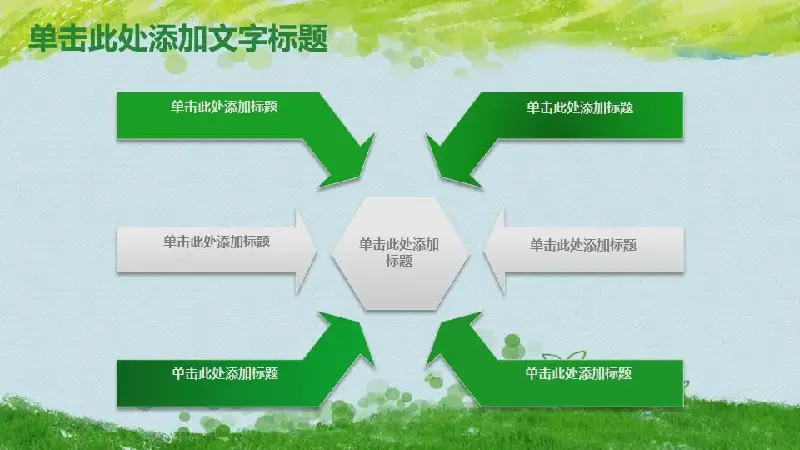 单击此处添加文字标题

单击此处添加标题

单击此处添加标题

单击此处添加标题

单击此处添加标题

单击此处添加标题

单击此处添加标题

单击此处添加标题